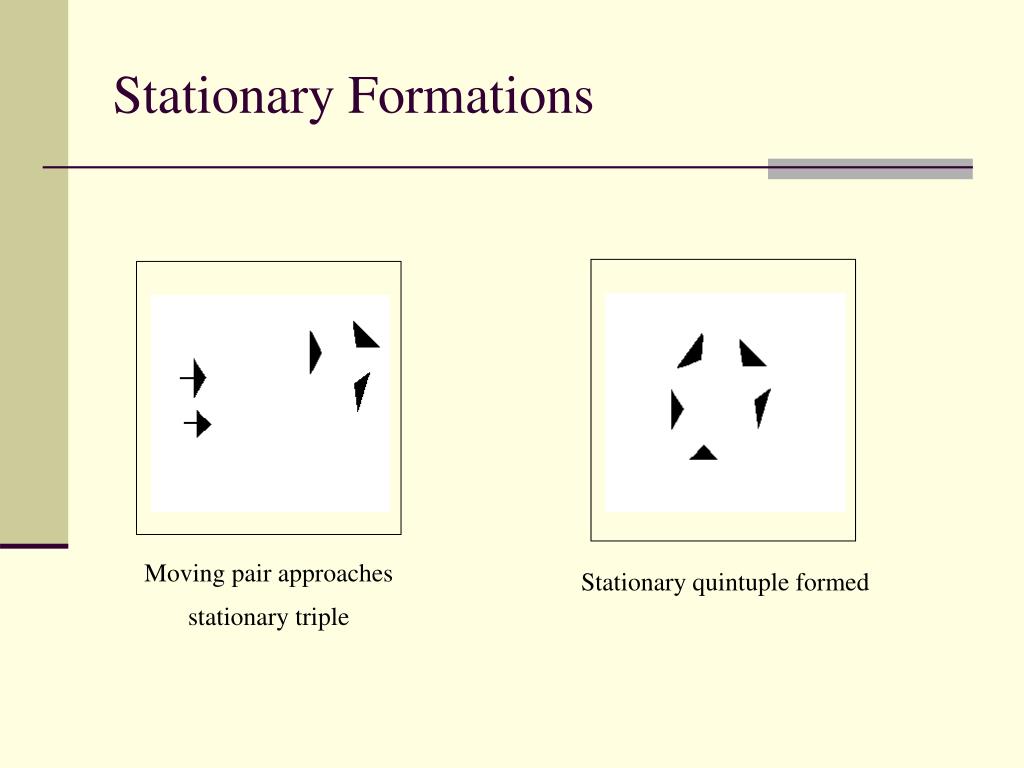 Stationary Formations

Moving pair approaches stationary triple

Stationary quintuple formed